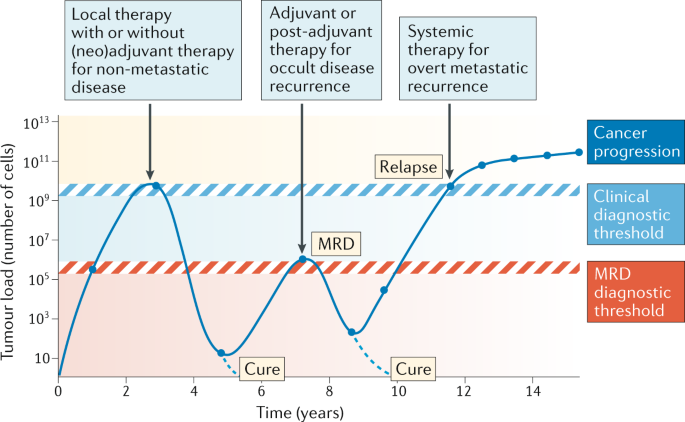 Local therapy with or without (neo)adjuvant therapy for non-metastatic disease

Adjuvant or post-adjuvant therapy for occult disease recurrence

Systemic therapy for overt metastatic recurrence

Cancer progression

Clinical diagnostic threshold

MRD diagnostic threshold

Relapse

MRD

Cure

Cure

Tumour load (number of cells)

$10^{13}$
$10^{11}$
$10^{9}$
$10^{7}$
$10^{5}$
$10^{3}$
10

0
2
4
6
8
10
12
14

Time (years)